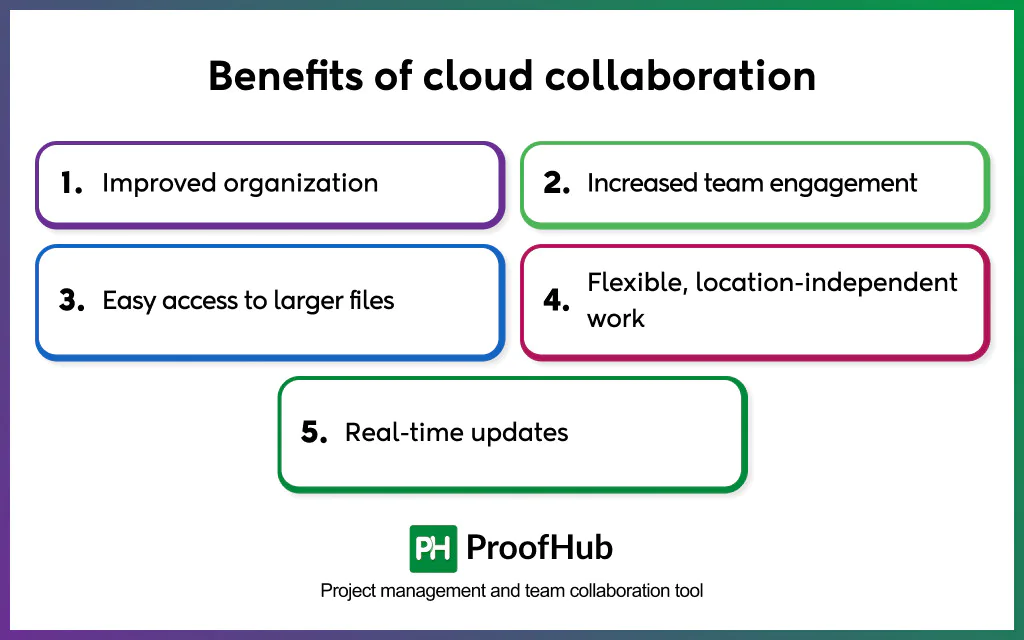 Benefits of cloud collaboration

1. Improved organization

2. Increased team engagement

3. Easy access to larger files

4. Flexible, location-independent work

5. Real-time updates

PH ProofHub

Project management and team collaboration tool